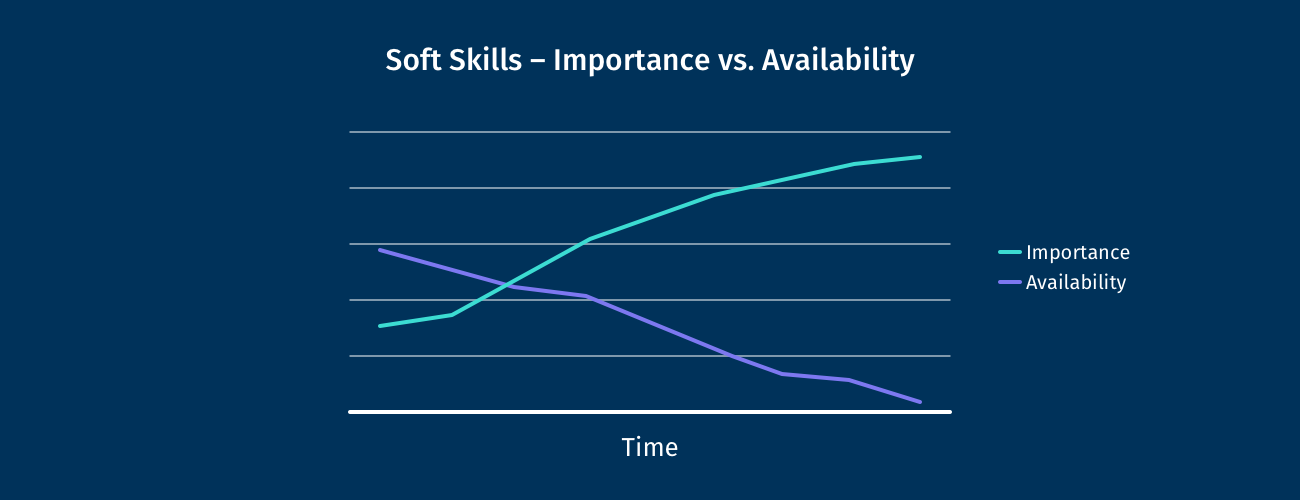 Soft Skills – Importance vs. Availability

Importance
Availability

Time